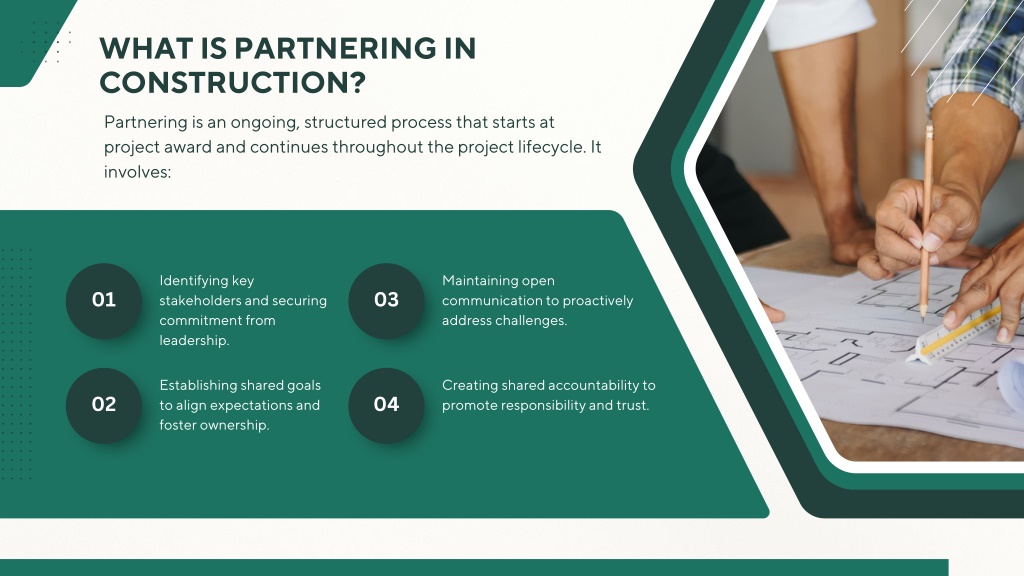 WHAT IS PARTNERING IN CONSTRUCTION?

Partnering is an ongoing, structured process that starts at project award and continues throughout the project lifecycle. It involves:

01

Identifying key stakeholders and securing commitment from leadership.

02

Establishing shared goals to align expectations and foster ownership.

03

Maintaining open communication to proactively address challenges.

04

Creating shared accountability to promote responsibility and trust.